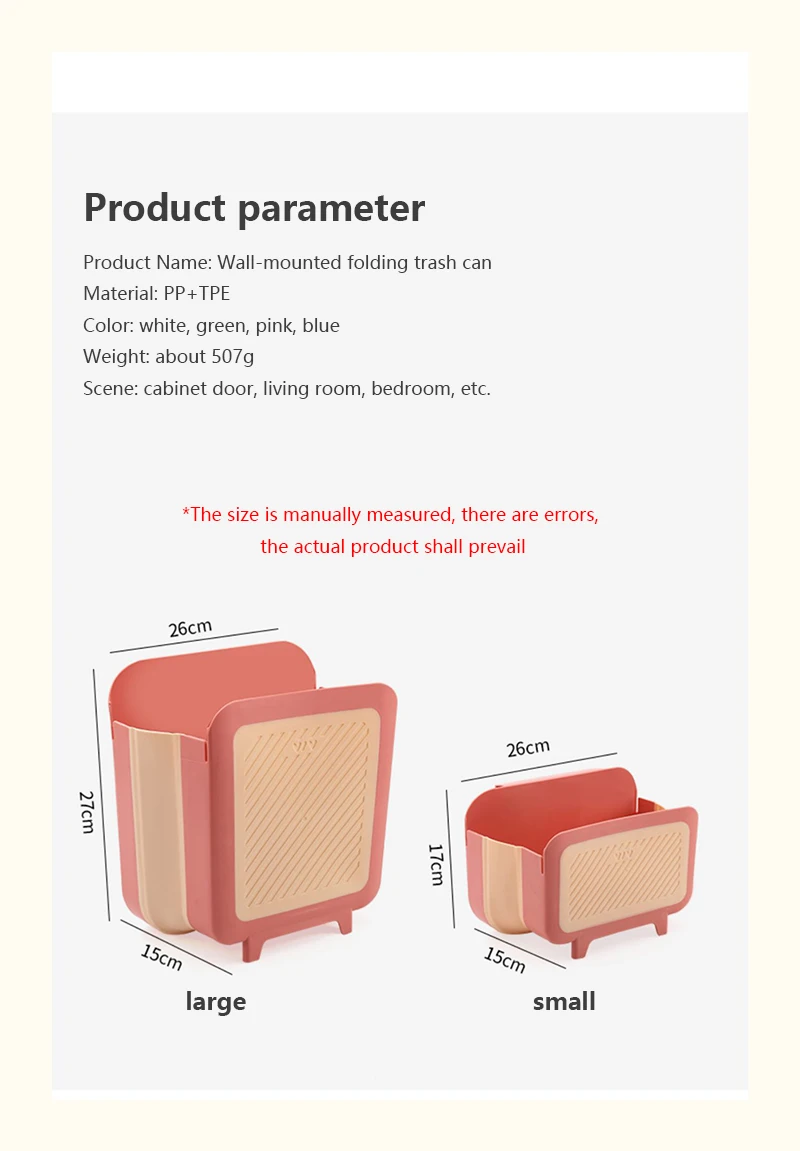 Product parameter

Product Name: Wall-mounted folding trash can
Material: PP+TPE
Color: white, green, pink, blue
Weight: about 507g
Scene: cabinet door, living room, bedroom, etc.

*The size is manually measured, there are errors, the actual product shall prevail

26cm
27cm
15cm
large

26cm
17cm
15cm
small